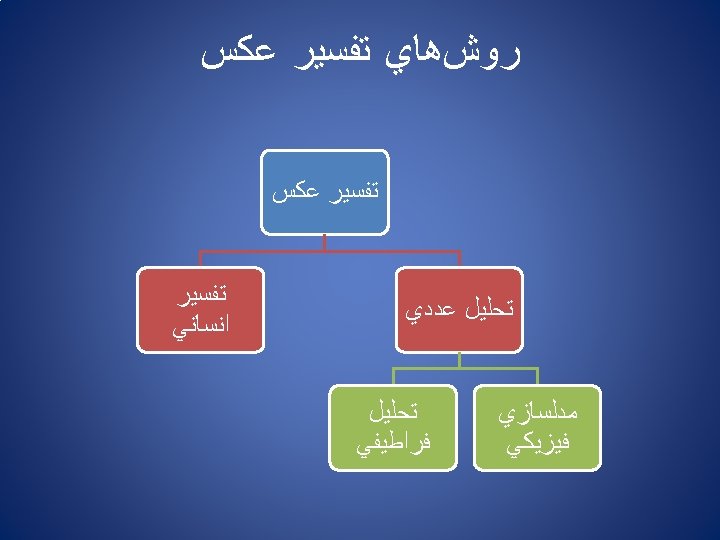 روش‌هاي تفسير عكس

تفسير عكس

تحليل عددي

تفسير انساني

مدلسازي فيزيكي

تحليل فراطيفي